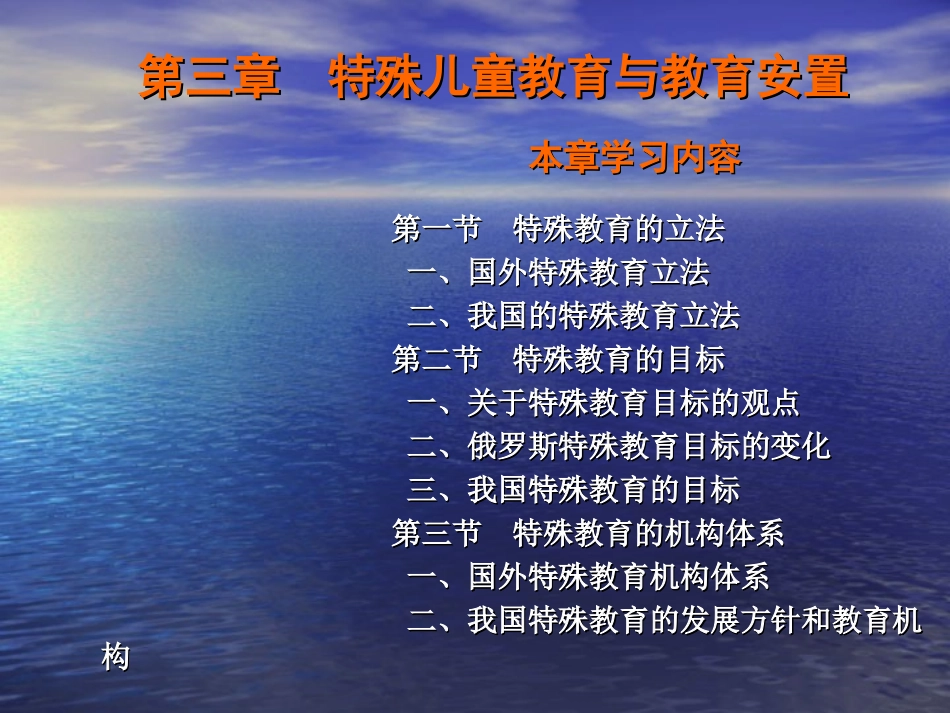 第三章　特殊儿童教育与教育安置

本章学习内容

第一节　特殊教育的立法
一、国外特殊教育立法
二、我国的特殊教育立法
第二节　特殊教育的目标
一、关于特殊教育目标的观点
二、俄罗斯特殊教育目标的变化
三、我国特殊教育的目标
第三节　特殊教育的机构体系
一、国外特殊教育机构体系
二、我国特殊教育的发展方针和教育机构